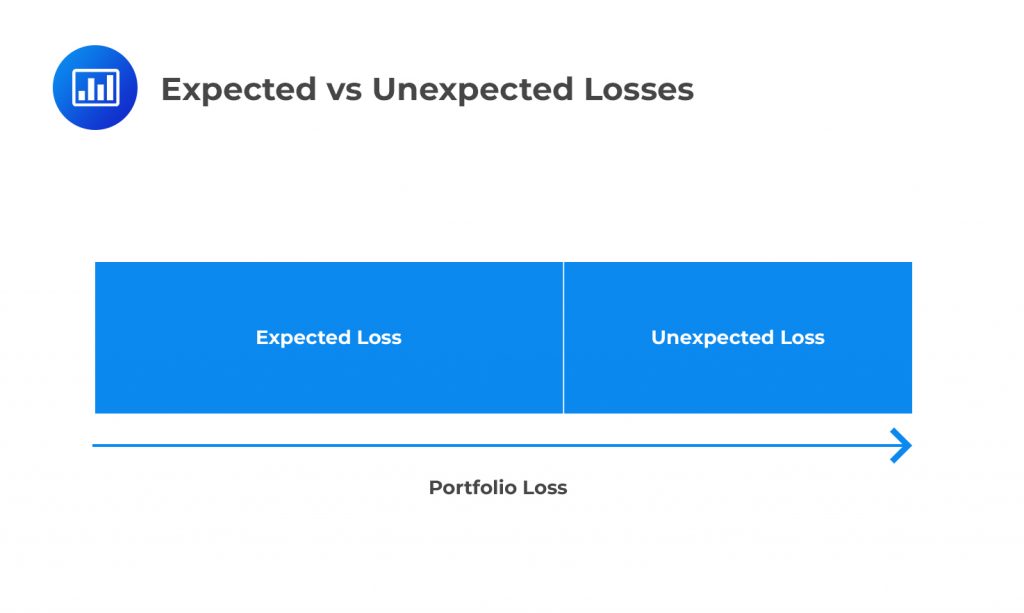 Expected vs Unexpected Losses

Expected Loss

Unexpected Loss

Portfolio Loss